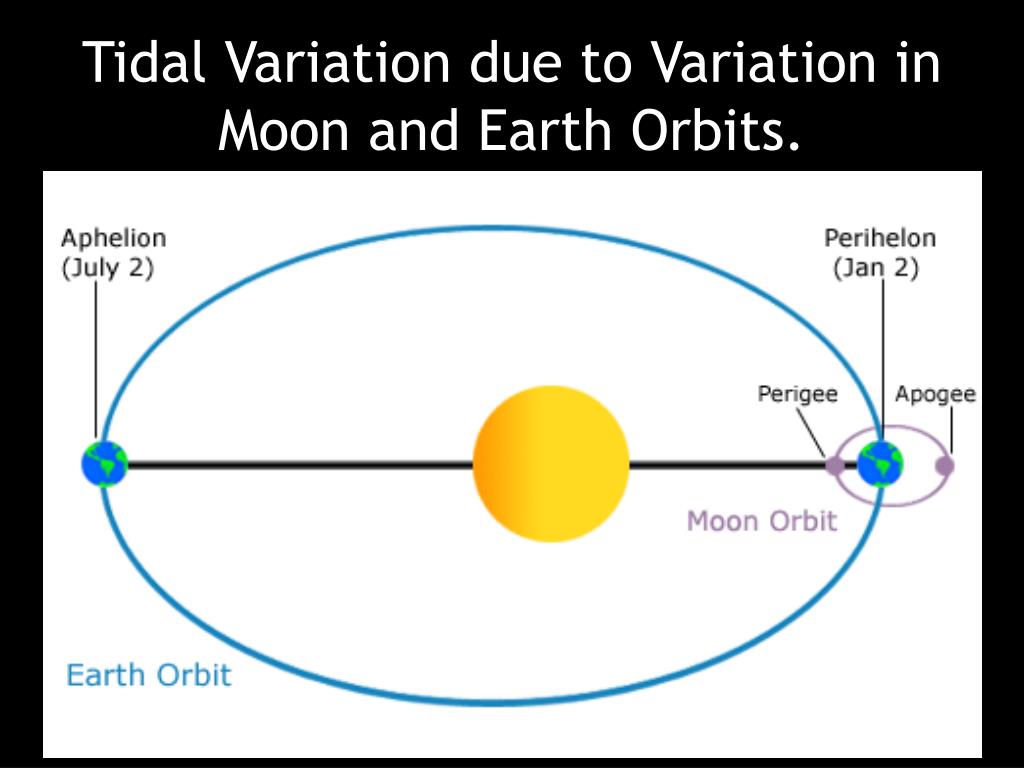 Tidal Variation due to Variation in Moon and Earth Orbits.

Aphelion
(July 2)

Perihelon
(Jan 2)

Perigee

Apogee

Moon Orbit

Earth Orbit